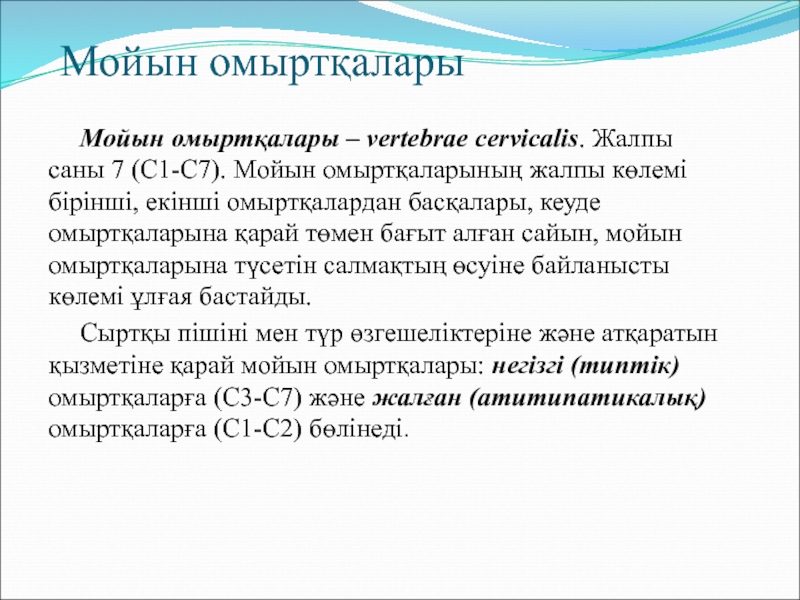 Мойын омыртқалары

Мойын омыртқалары – vertebrae cervicalis. Жалпы саны 7 (С1-С7). Мойын омыртқаларының жалпы көлемі бірінші, екінші омыртқалардан басқалары, кеуде омыртқаларына қарай төмен бағыт алған сайын, мойын омыртқаларына түсетін салмақтың өсуіне байланысты көлемі ұлғая бастайды.

Сыртқы пішіні мен түр өзгешеліктеріне және атқаратын қызметіне қарай мойын омыртқалары: негізгі (типтік) омыртқаларға (С3-С7) және жалған (атитипатикалық) омыртқаларға (С1-С2) бөлінеді.